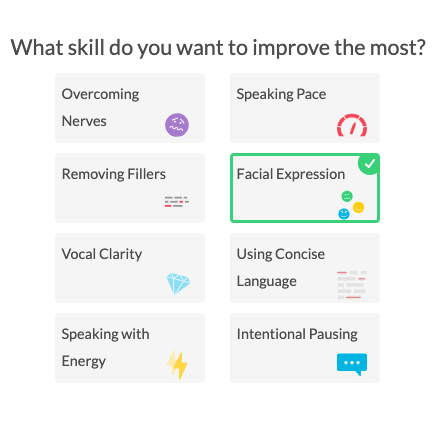 What skill do you want to improve the most?

Overcoming Nerves

Speaking Pace

Removing Fillers

Facial Expression

Vocal Clarity

Using Concise Language

Speaking with Energy

Intentional Pausing